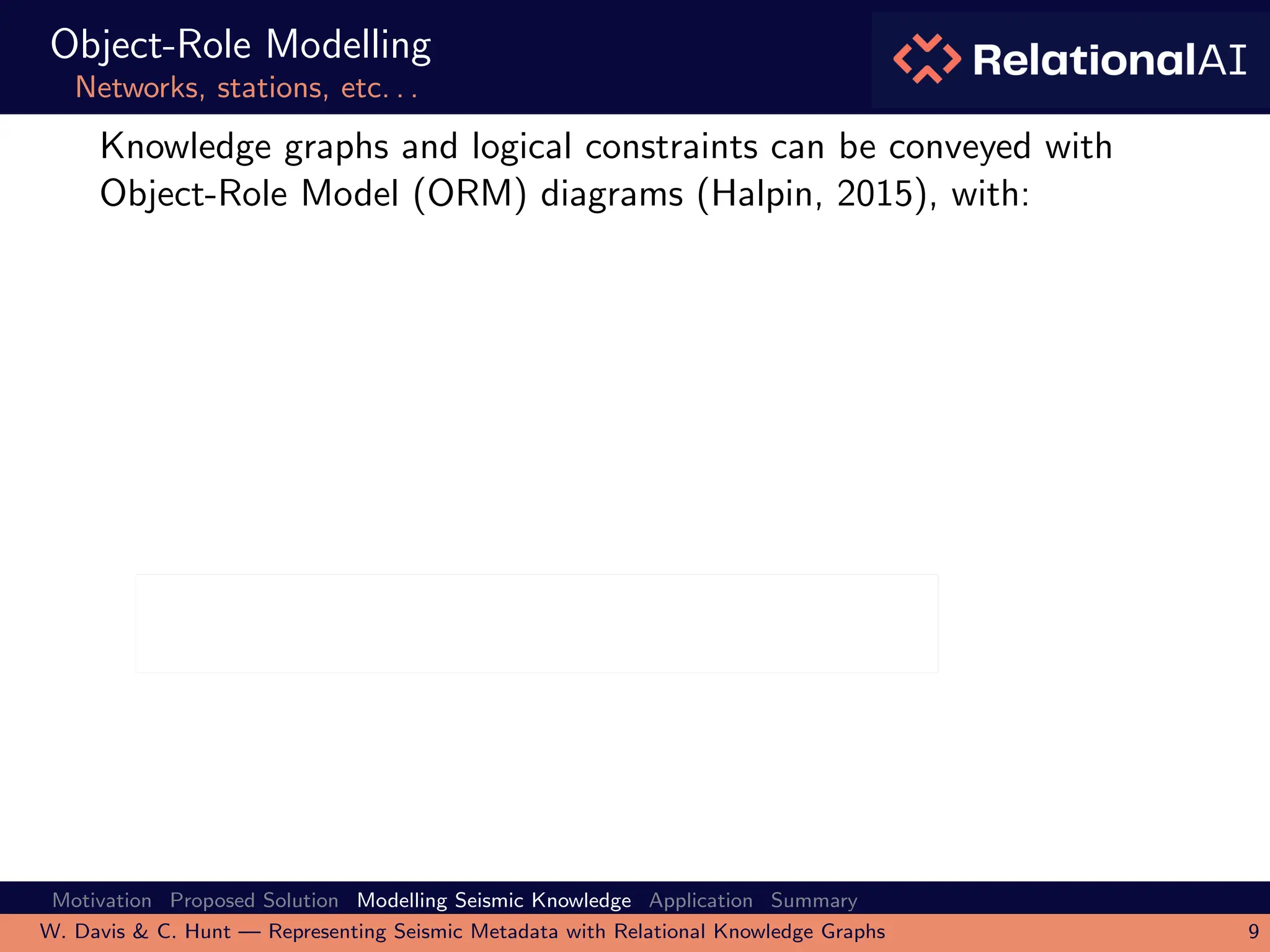 Object-Role Modelling
Networks, stations, etc. . .

RelationalAI

Knowledge graphs and logical constraints can be conveyed with Object-Role Model (ORM) diagrams (Halpin, 2015), with:

Motivation Proposed Solution Modelling Seismic Knowledge Application Summary

W. Davis & C. Hunt — Representing Seismic Metadata with Relational Knowledge Graphs 9